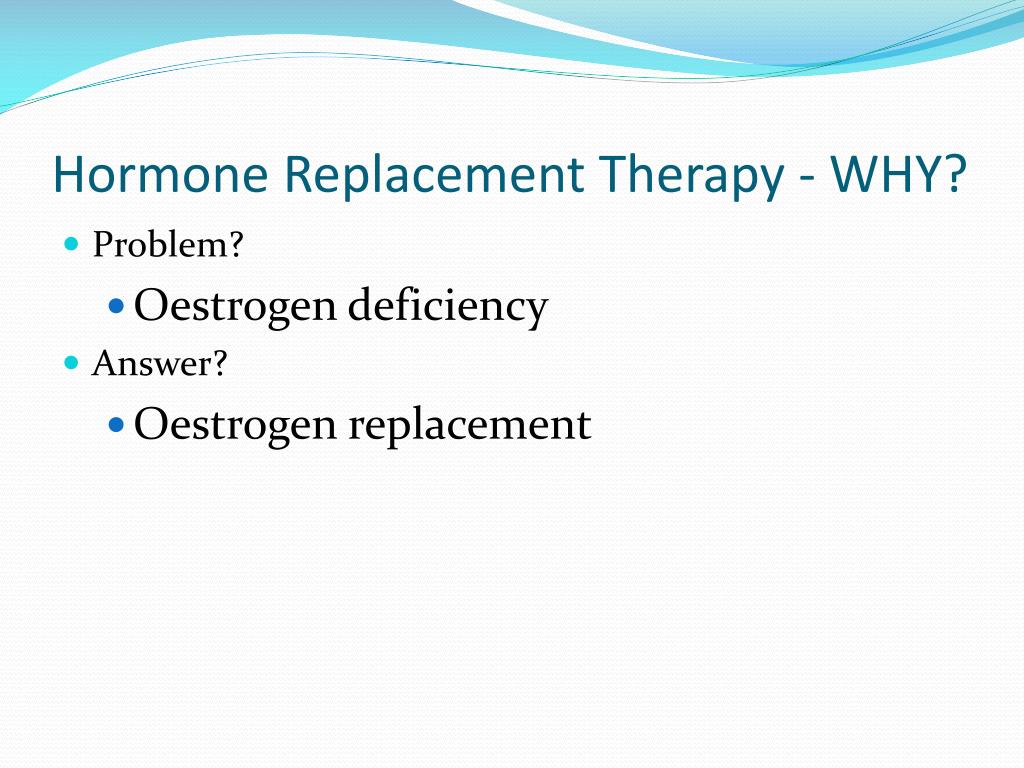 Hormone Replacement Therapy - WHY?

- Problem?
  - Oestrogen deficiency
- Answer?
  - Oestrogen replacement